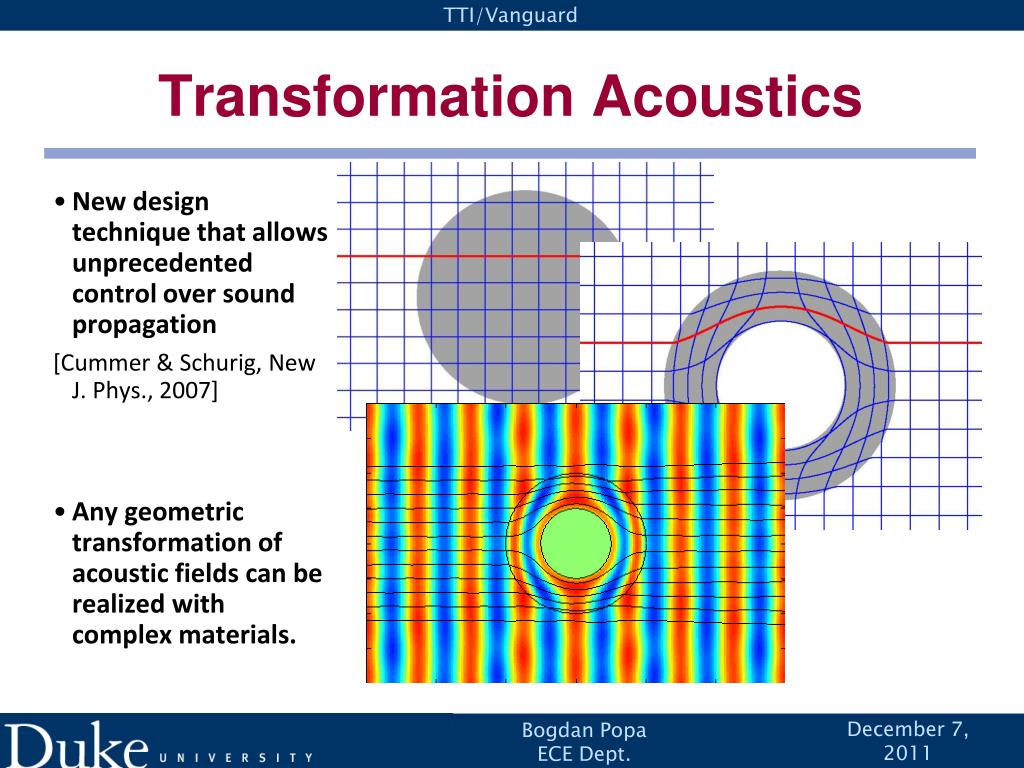 TTI/Vanguard

Transformation Acoustics

• New design technique that allows unprecedented control over sound propagation

[Cummer & Schurig, New J. Phys., 2007]

• Any geometric transformation of acoustic fields can be realized with complex materials.

Duke UNIVERSITY

Bogdan Popa
ECE Dept.

December 7, 2011